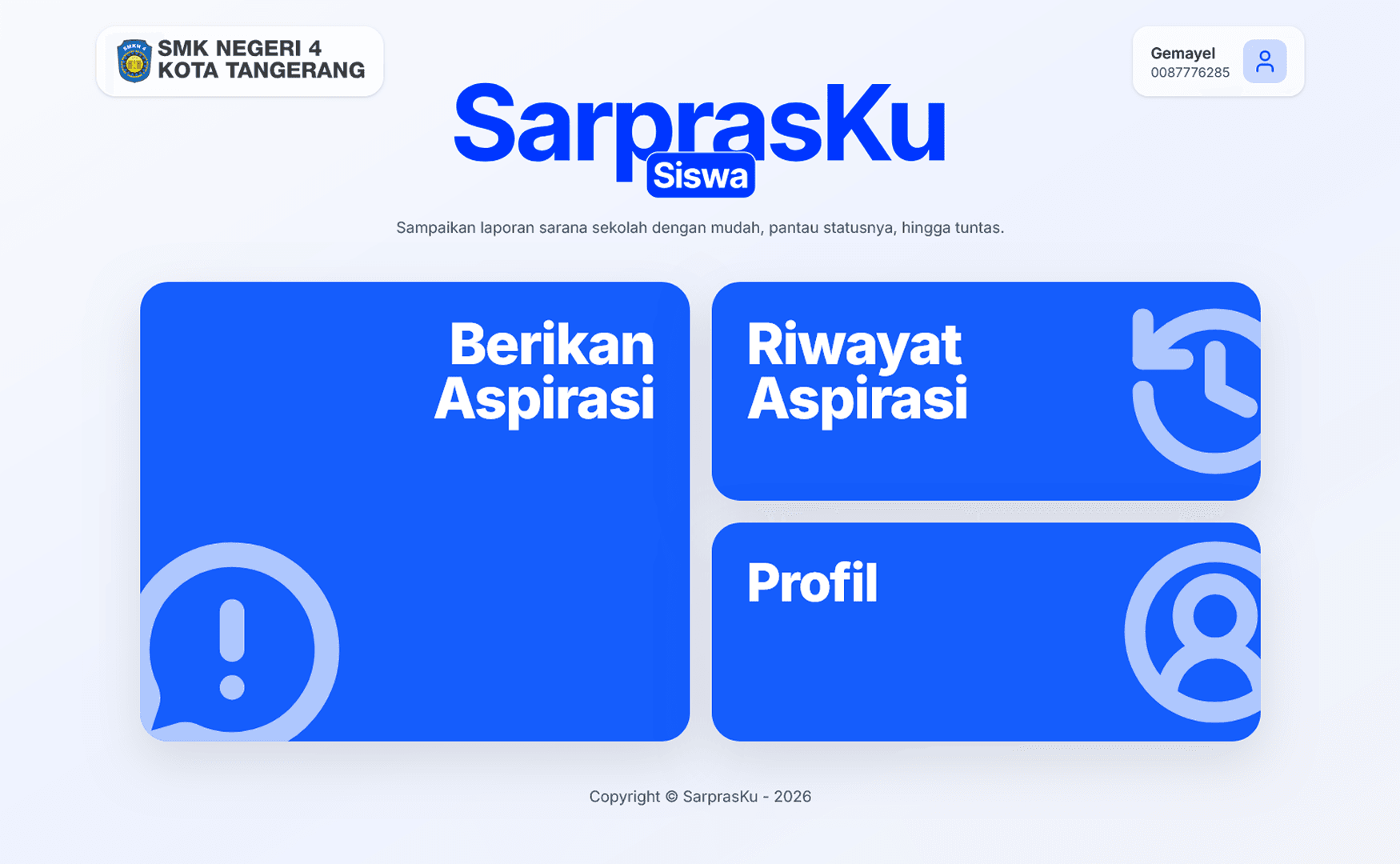 SMK NEGERI 4
KOTA TANGERANG

Gemayel
0087776285

SarprasKu
Siswa

Sampaikan laporan sarana sekolah dengan mudah, pantau statusnya, hingga tuntas.

Berikan Aspirasi

Riwayat Aspirasi

Profil

Copyright © SarprasKu - 2026